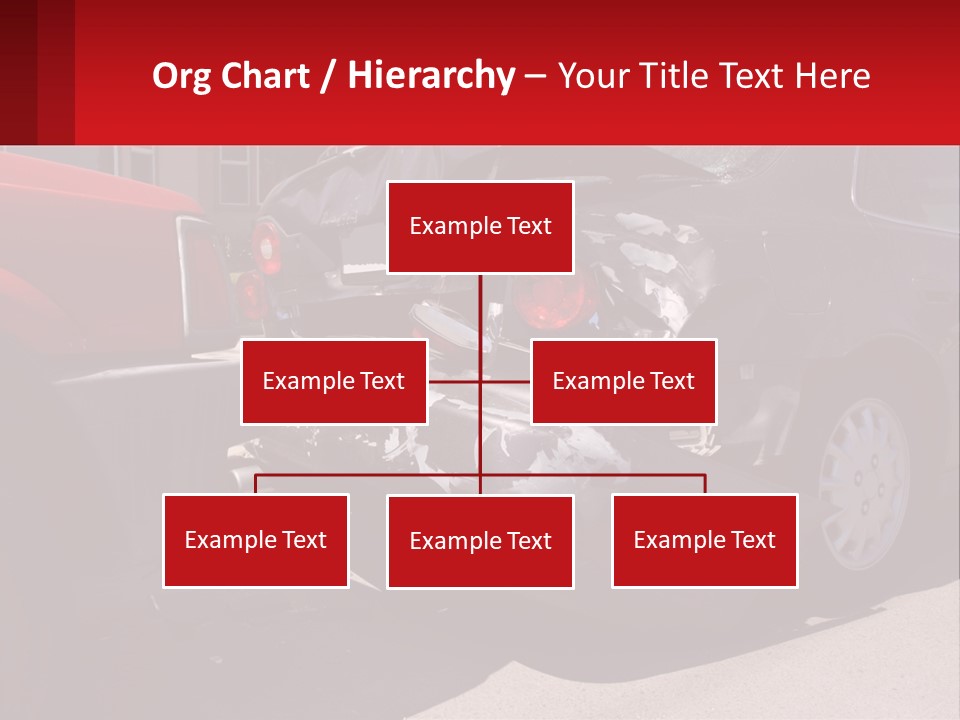 Org Chart / Hierarchy – Your Title Text Here

Example Text

Example Text

Example Text

Example Text

Example Text

Example Text